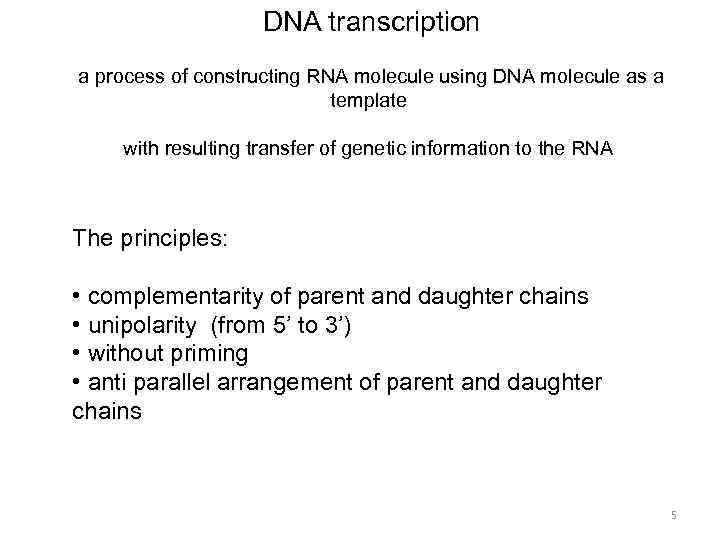 DNA transcription

a process of constructing RNA molecule using DNA molecule as a template

with resulting transfer of genetic information to the RNA

The principles:

• complementarity of parent and daughter chains
• unipolarity (from 5' to 3')
• without priming
• anti parallel arrangement of parent and daughter chains

5